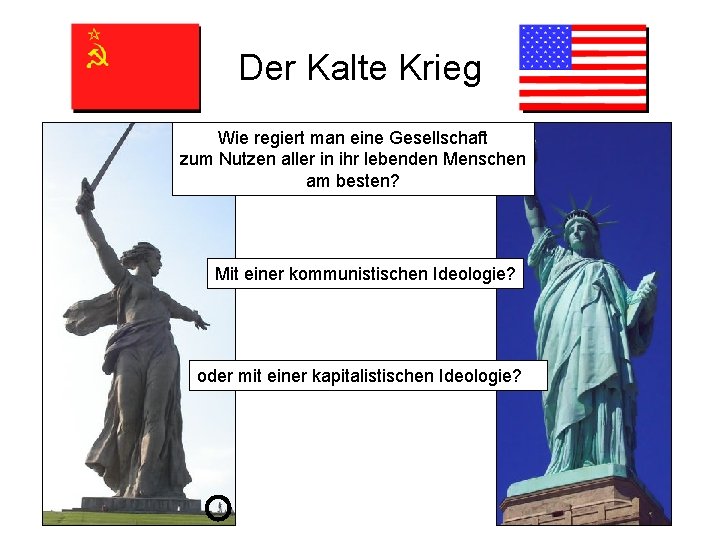 Der Kalte Krieg

Wie regiert man eine Gesellschaft zum Nutzen aller in ihr lebenden Menschen am besten?

Mit einer kommunistischen Ideologie?

oder mit einer kapitalistischen Ideologie?